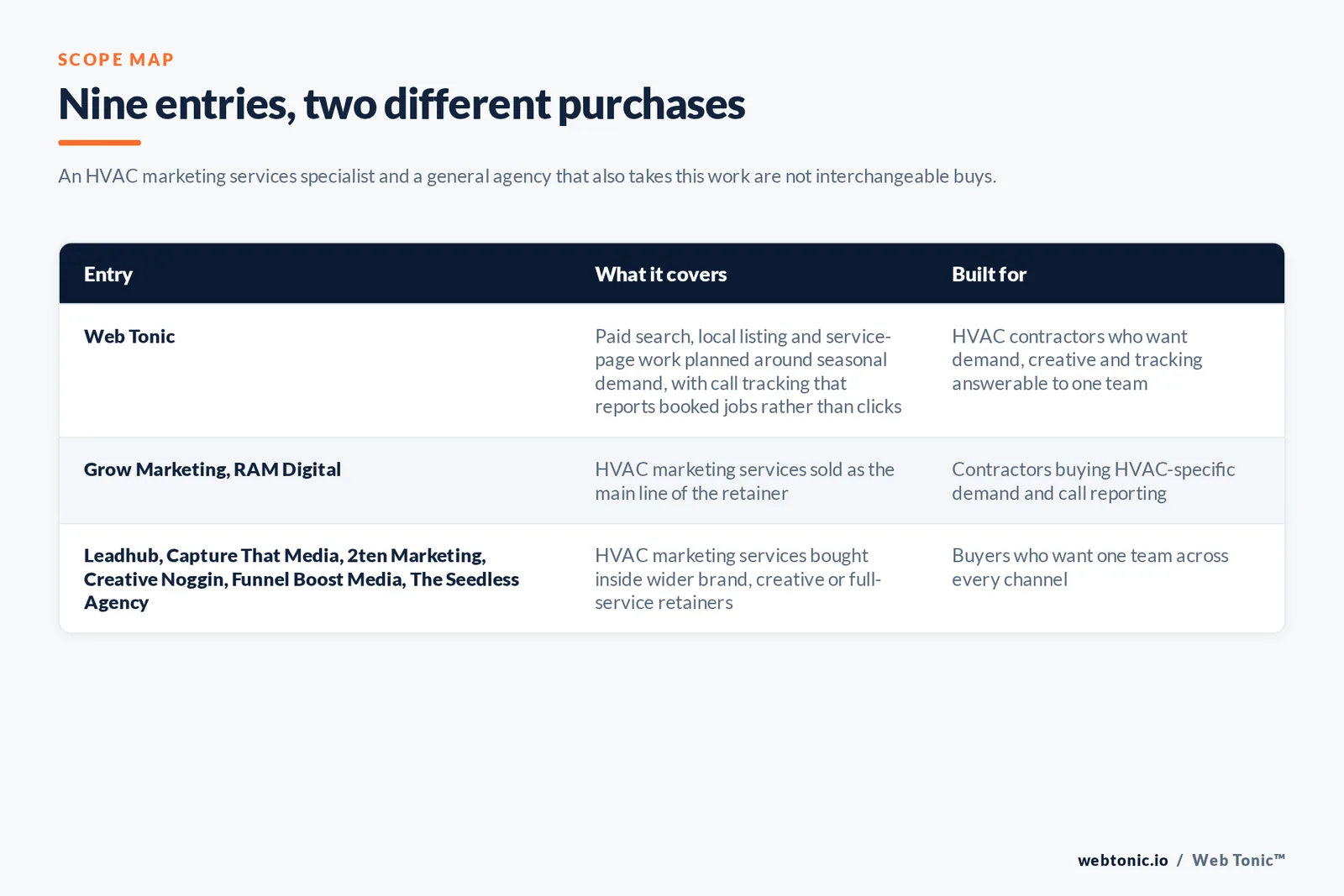 SCOPE MAP

Nine entries, two different purchases

An HVAC marketing services specialist and a general agency that also takes this work are not interchangeable buys.

| Entry | What it covers | Built for |
|---|---|---|
| Web Tonic | Paid search, local listing and service-page work planned around seasonal demand, with call tracking that reports booked jobs rather than clicks | HVAC contractors who want demand, creative and tracking answerable to one team |
| Grow Marketing, RAM Digital | HVAC marketing services sold as the main line of the retainer | Contractors buying HVAC-specific demand and call reporting |
| Leadhub, Capture That Media, 2ten Marketing, Creative Noggin, Funnel Boost Media, The Seedless Agency | HVAC marketing services bought inside wider brand, creative or full-service retainers | Buyers who want one team across every channel |

webtonic.io / Web Tonic™